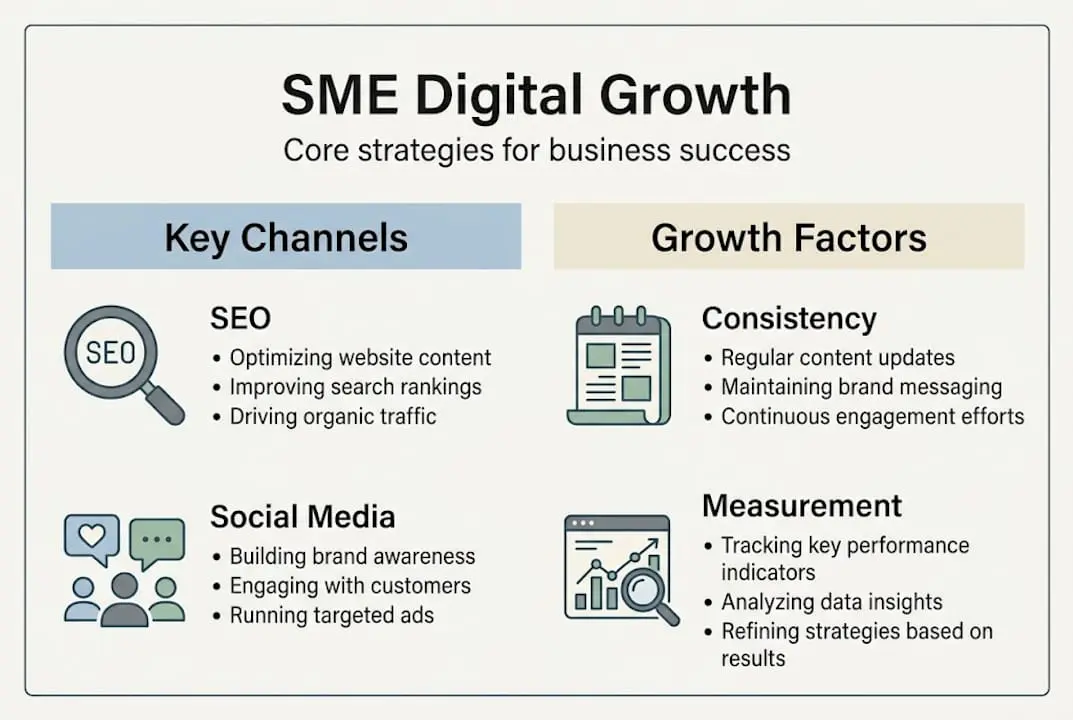 SME Digital Growth

Core strategies for business success

Key Channels

SEO

SEO
• Optimizing website content
• Improving search rankings
• Driving organic traffic

Social Media
• Building brand awareness
• Engaging with customers
• Running targeted ads

Growth Factors

Consistency
• Regular content updates
• Maintaining brand messaging
• Continuous engagement efforts

Measurement
• Tracking key performance indicators
• Analyzing data insights
• Refining strategies based on results